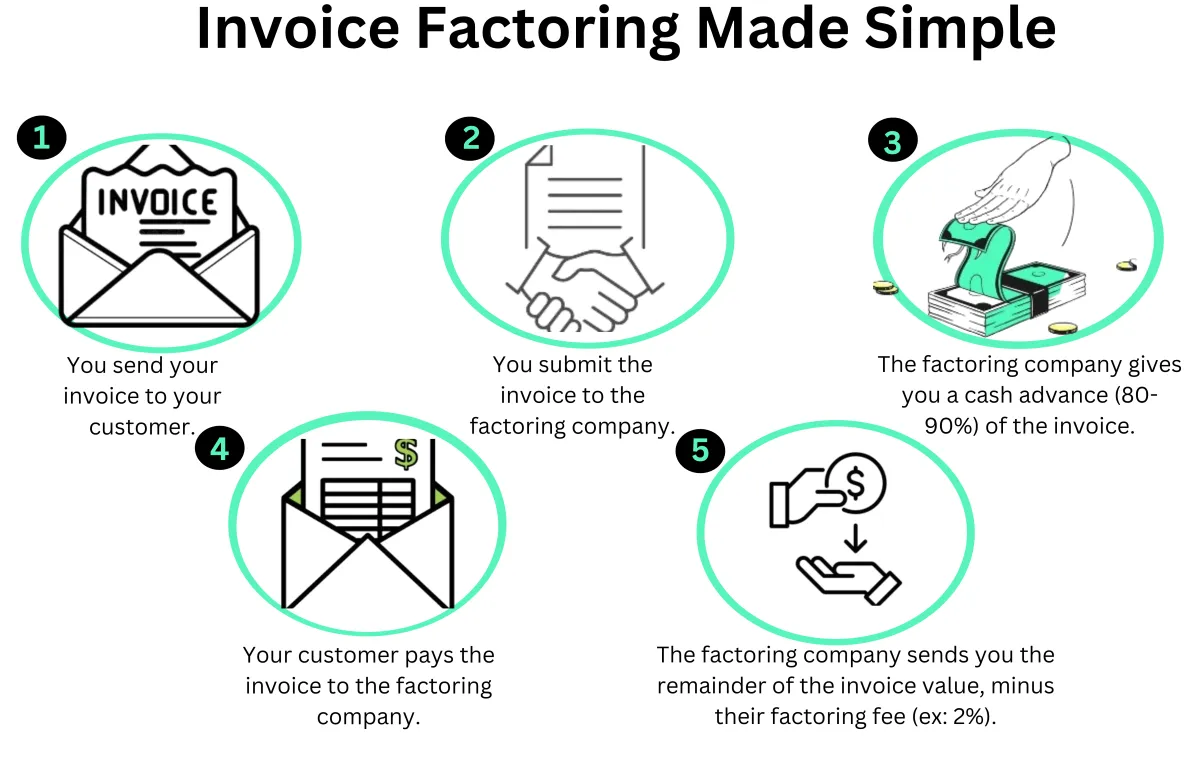 Invoice Factoring Made Simple

1

INVOICE

You send your invoice to your customer.

2

You submit the invoice to the factoring company.

3

The factoring company gives you a cash advance (80-90%) of the invoice.

4

$

Your customer pays the invoice to the factoring company.

5

$

The factoring company sends you the remainder of the invoice value, minus their factoring fee (ex: 2%).